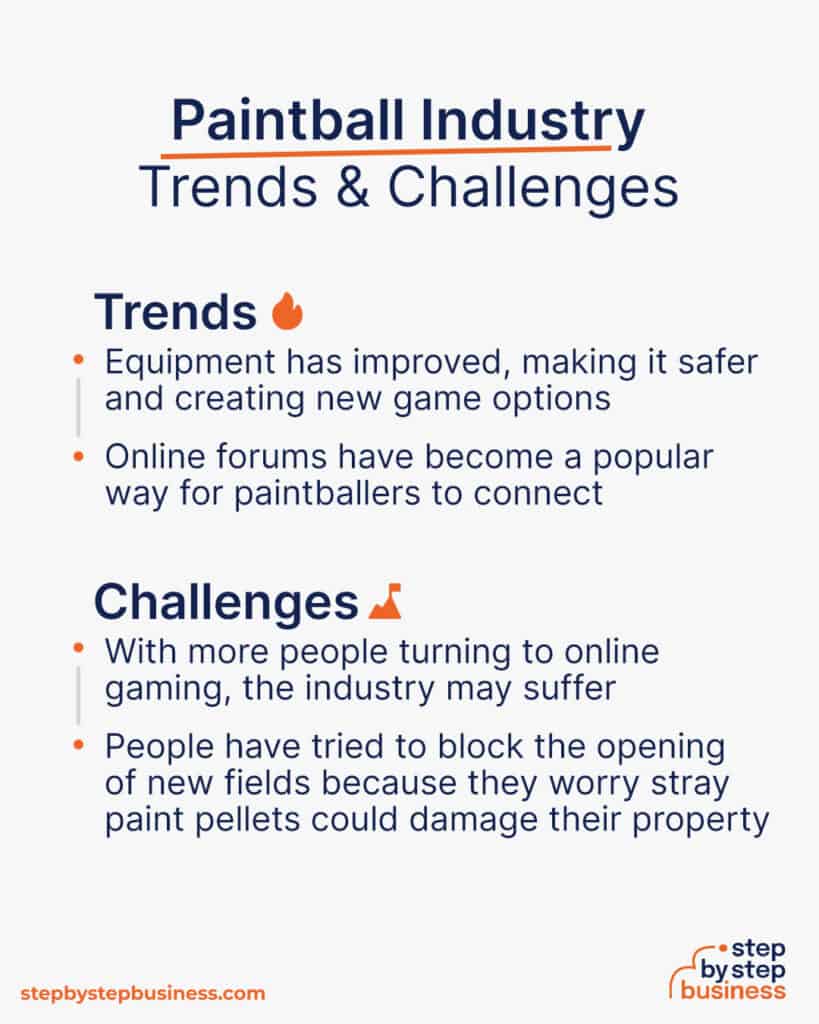 Paintball Industry
Trends & Challenges

Trends

• Equipment has improved, making it safer and creating new game options
• Online forums have become a popular way for paintballers to connect

Challenges

• With more people turning to online gaming, the industry may suffer
• People have tried to block the opening of new fields because they worry stray paint pellets could damage their property

stepbystepbusiness.com

step by step business